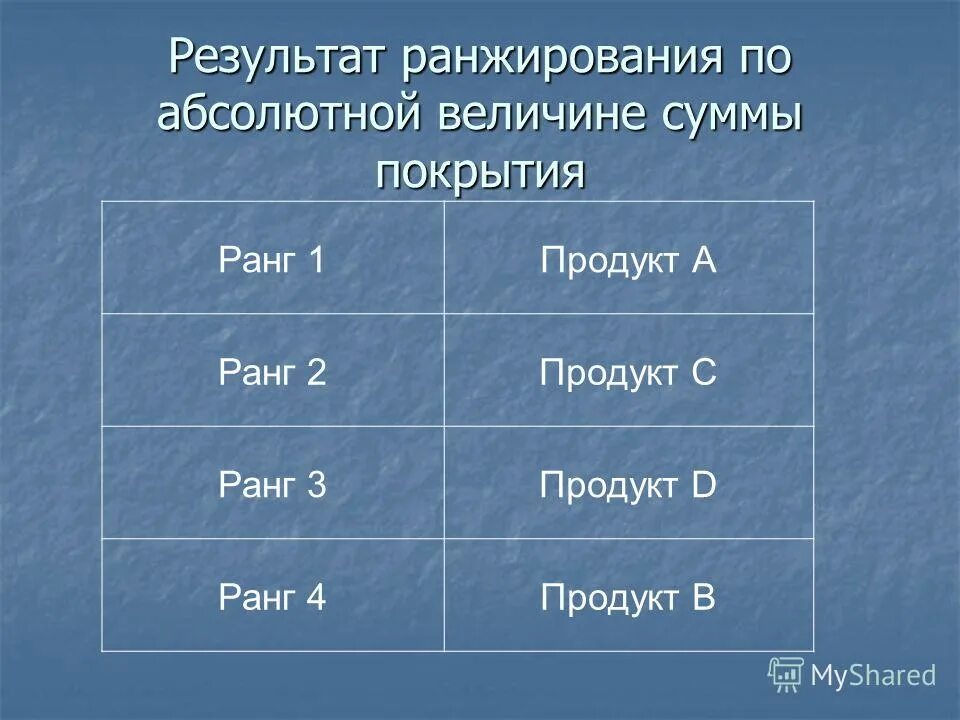 Результат ранжирования по абсолютной величине суммы покрытия

| Ранг 1 | Продукт А |
|---|---|
| Ранг 2 | Продукт С |
| Ранг 3 | Продукт D |
| Ранг 4 | Продукт В |

MyShared